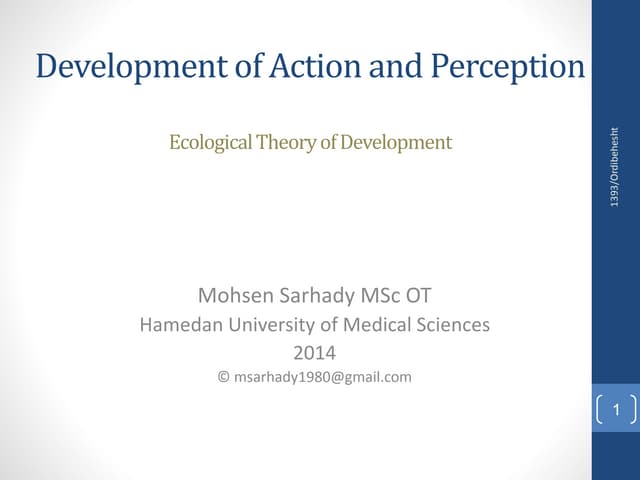 Development of Action and Perception

Ecological Theory of Development

Mohsen Sarhady MSc OT
Hamedan University of Medical Sciences
2014
© msarhady1980@gmail.com

1393/Ordibehesht

1